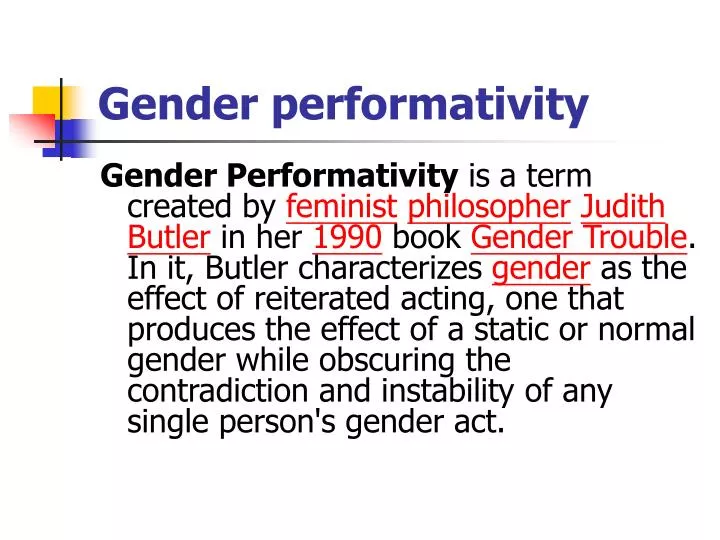 Gender performativity

Gender Performativity is a term created by feminist philosopher Judith Butler in her 1990 book Gender Trouble. In it, Butler characterizes gender as the effect of reiterated acting, one that produces the effect of a static or normal gender while obscuring the contradiction and instability of any single person's gender act.